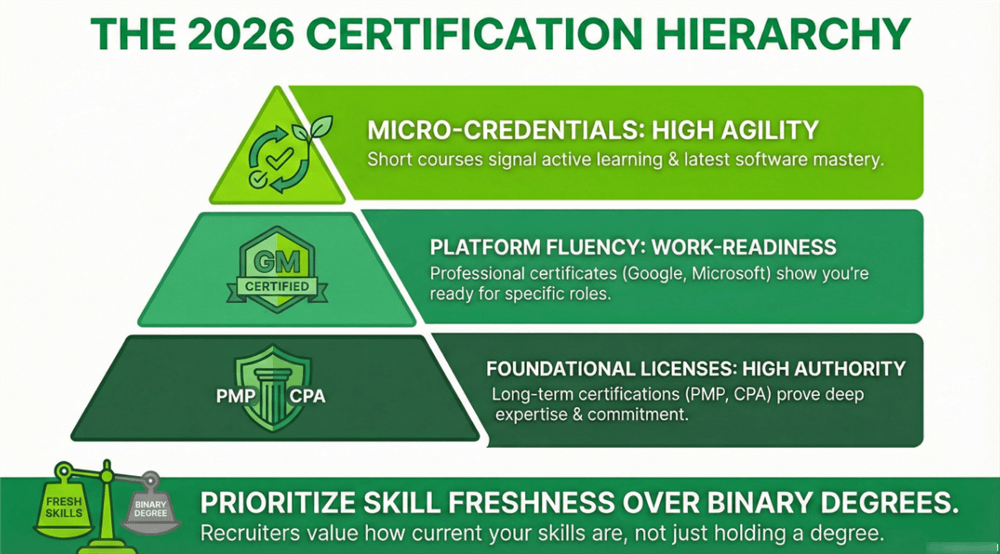 THE 2026 CERTIFICATION HIERARCHY

MICRO-CREDENTIALS: HIGH AGILITY
Short courses signal active learning & latest software mastery.

GM
CERTIFIED

PLATFORM FLUENCY: WORK-READINESS
Professional certificates (Google, Microsoft) show you're ready for specific roles.

PMP CPA

FOUNDATIONAL LICENSES: HIGH AUTHORITY
Long-term certifications (PMP, CPA) prove deep expertise & commitment.

FRESH SKILLS
BINARY DEGREE

PRIORITIZE SKILL FRESHNESS OVER BINARY DEGREES.
Recruiters value how current your skills are, not just holding a degree.